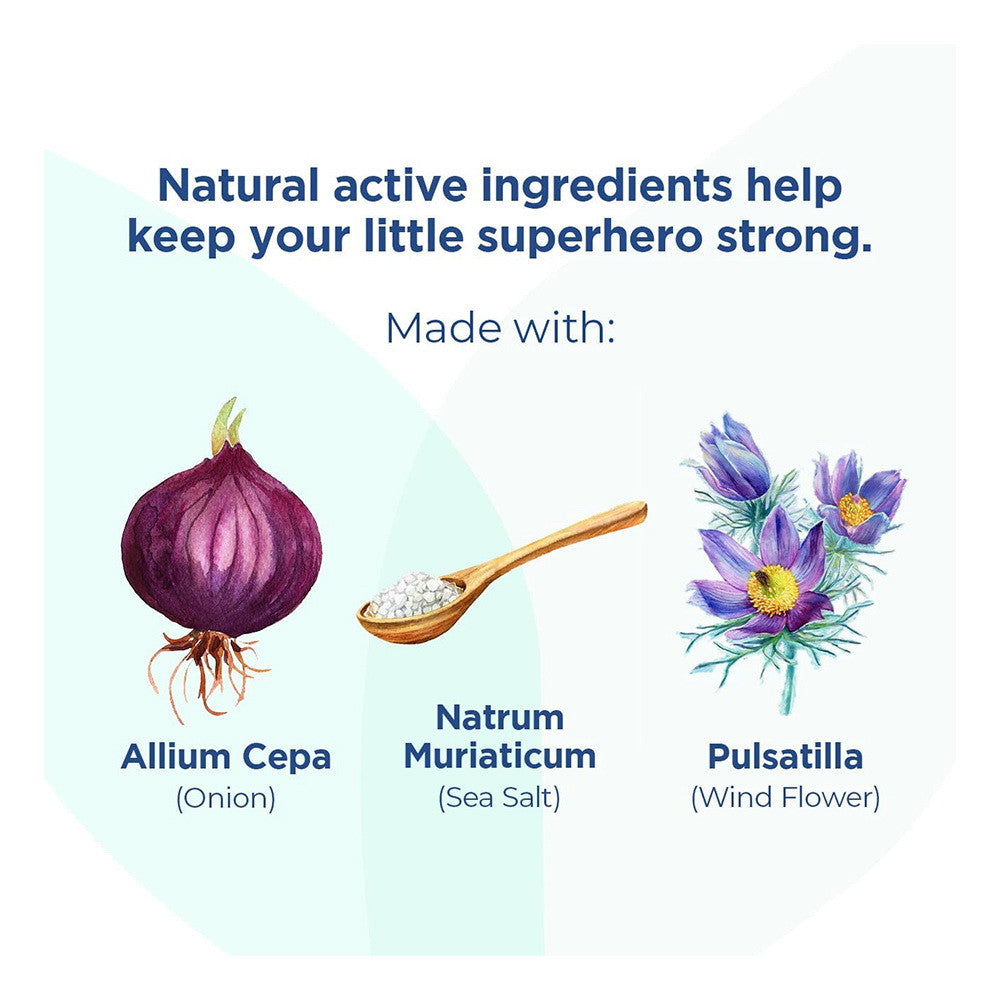 Natural active ingredients help keep your little superhero strong.

Made with:

Allium Cepa
(Onion)

Natrum Muriaticum
(Sea Salt)

Pulsatilla
(Wind Flower)